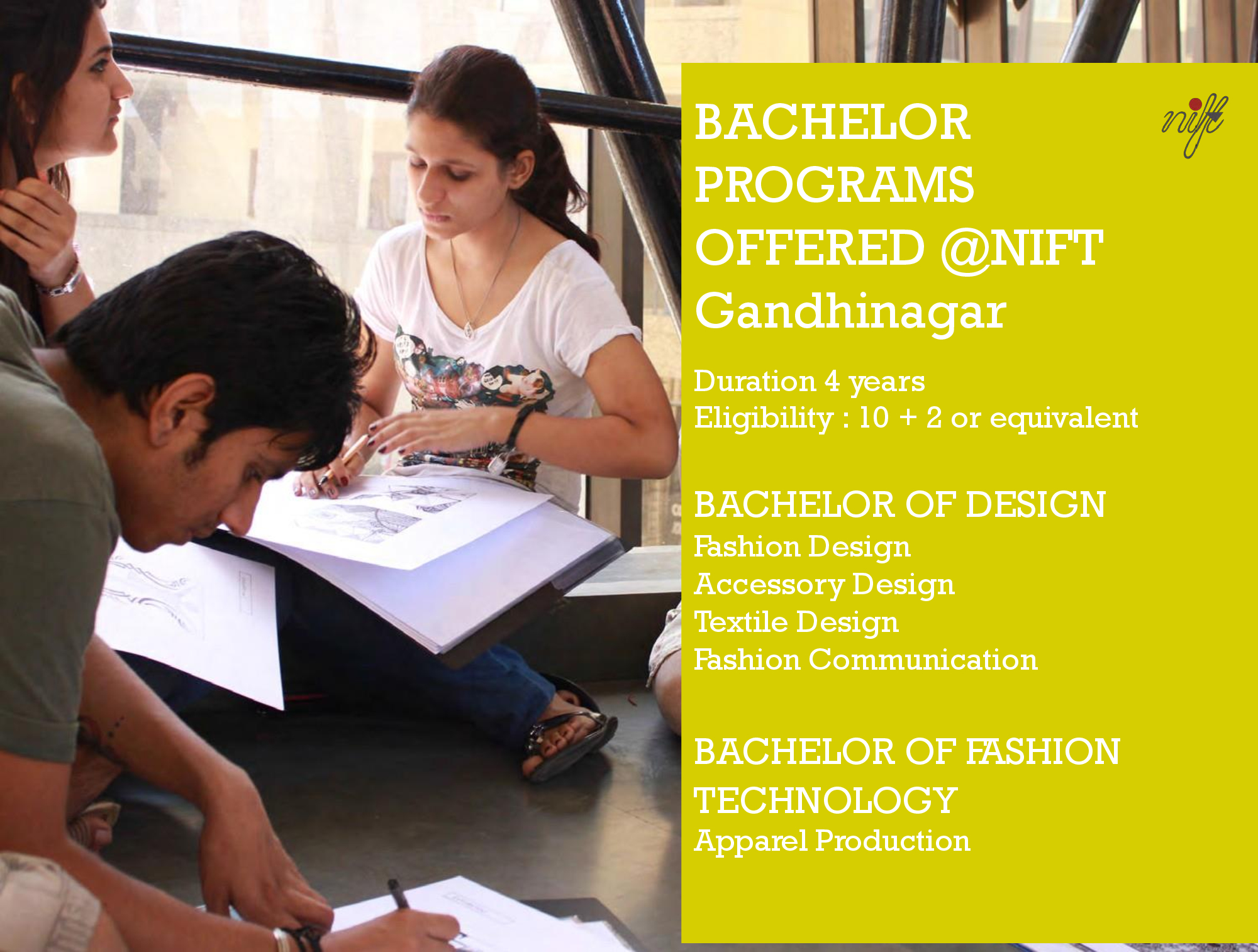 BACHELOR PROGRAMS OFFERED @NIFT Gandhinagar

nift

Duration 4 years
Eligibility : 10 + 2 or equivalent

BACHELOR OF DESIGN
Fashion Design
Accessory Design
Textile Design
Fashion Communication

BACHELOR OF FASHION TECHNOLOGY
Apparel Production